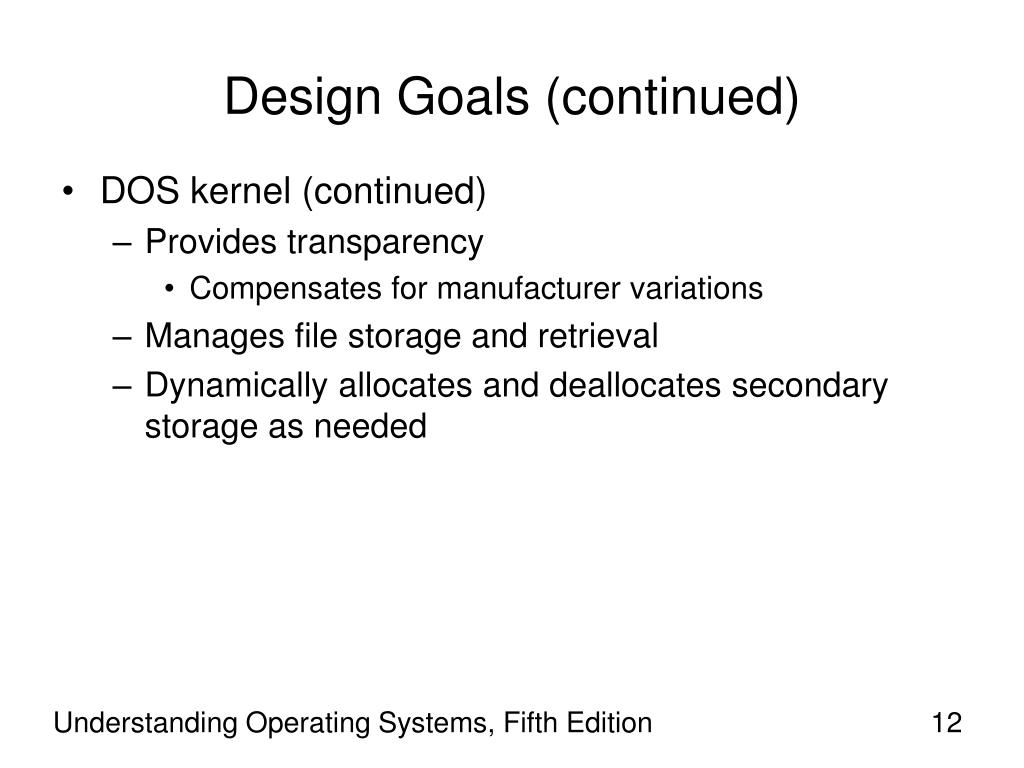 Design Goals (continued)

• DOS kernel (continued)
– Provides transparency
• Compensates for manufacturer variations
– Manages file storage and retrieval
– Dynamically allocates and deallocates secondary storage as needed

Understanding Operating Systems, Fifth Edition

12